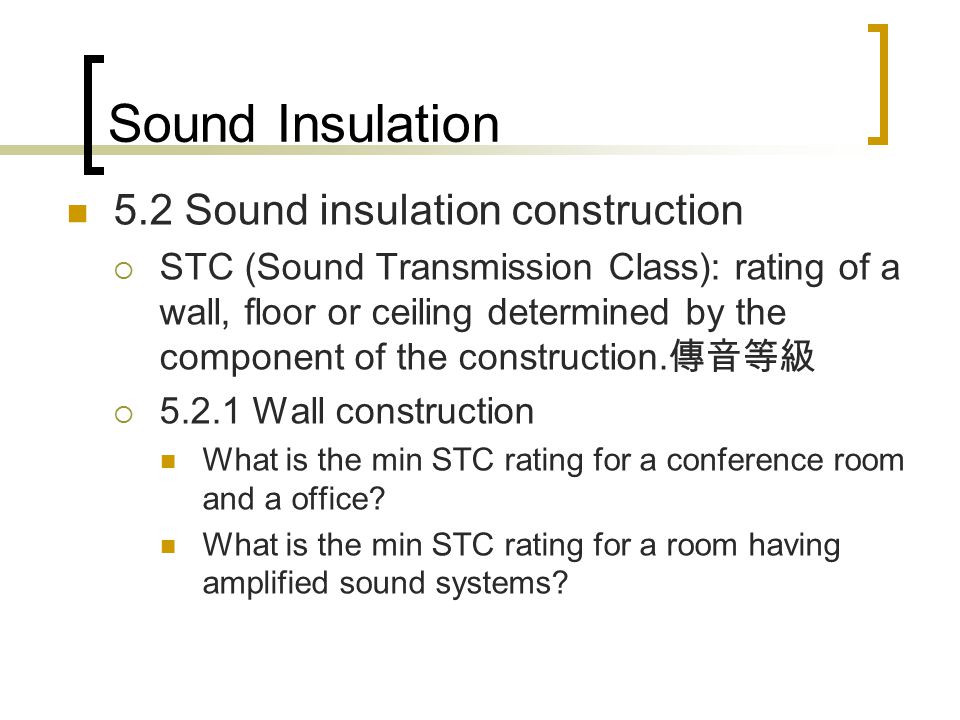 Sound Insulation

5.2 Sound insulation construction

STC (Sound Transmission Class): rating of a wall, floor or ceiling determined by the component of the construction.傳音等級

5.2.1 Wall construction

What is the min STC rating for a conference room and a office?

What is the min STC rating for a room having amplified sound systems?